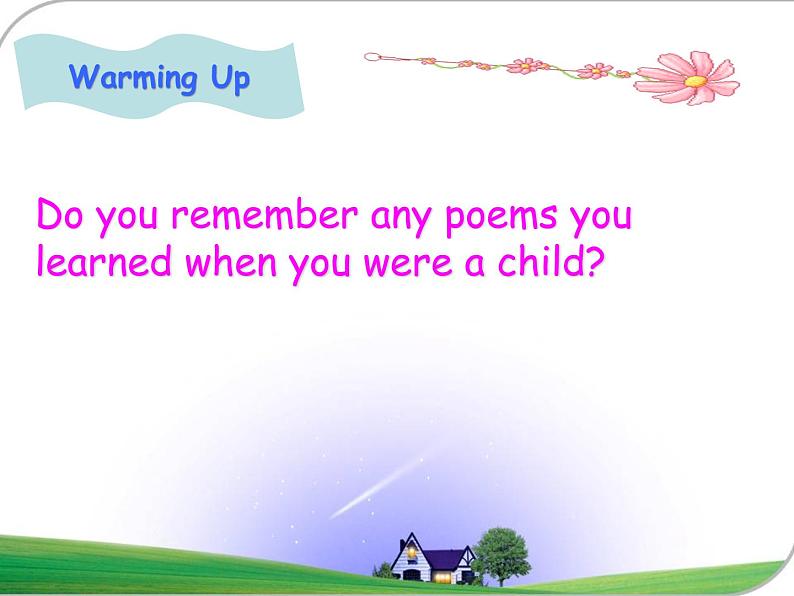 Warming Up

Do you remember any poems you learned when you were a child?